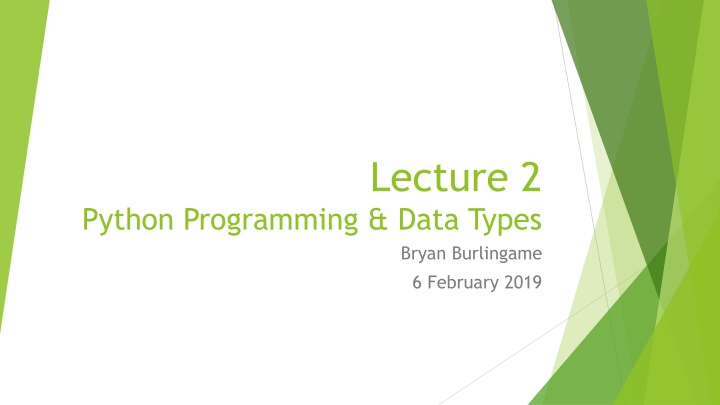 Lecture 2
Python Programming & Data Types

Bryan Burlingame

6 February 2019